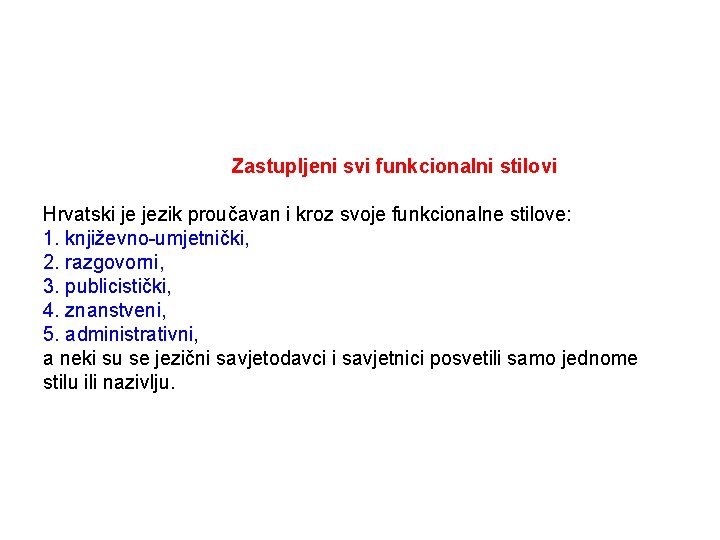 Zastupljeni svi funkcionalni stilovi

Hrvatski je jezik proučavan i kroz svoje funkcionalne stilove:
1. književno-umjetnički,
2. razgovorni,
3. publicistički,
4. znanstveni,
5. administrativni,
a neki su se jezični savjetodavci i savjetnici posvetili samo jednome stilu ili nazivlju.